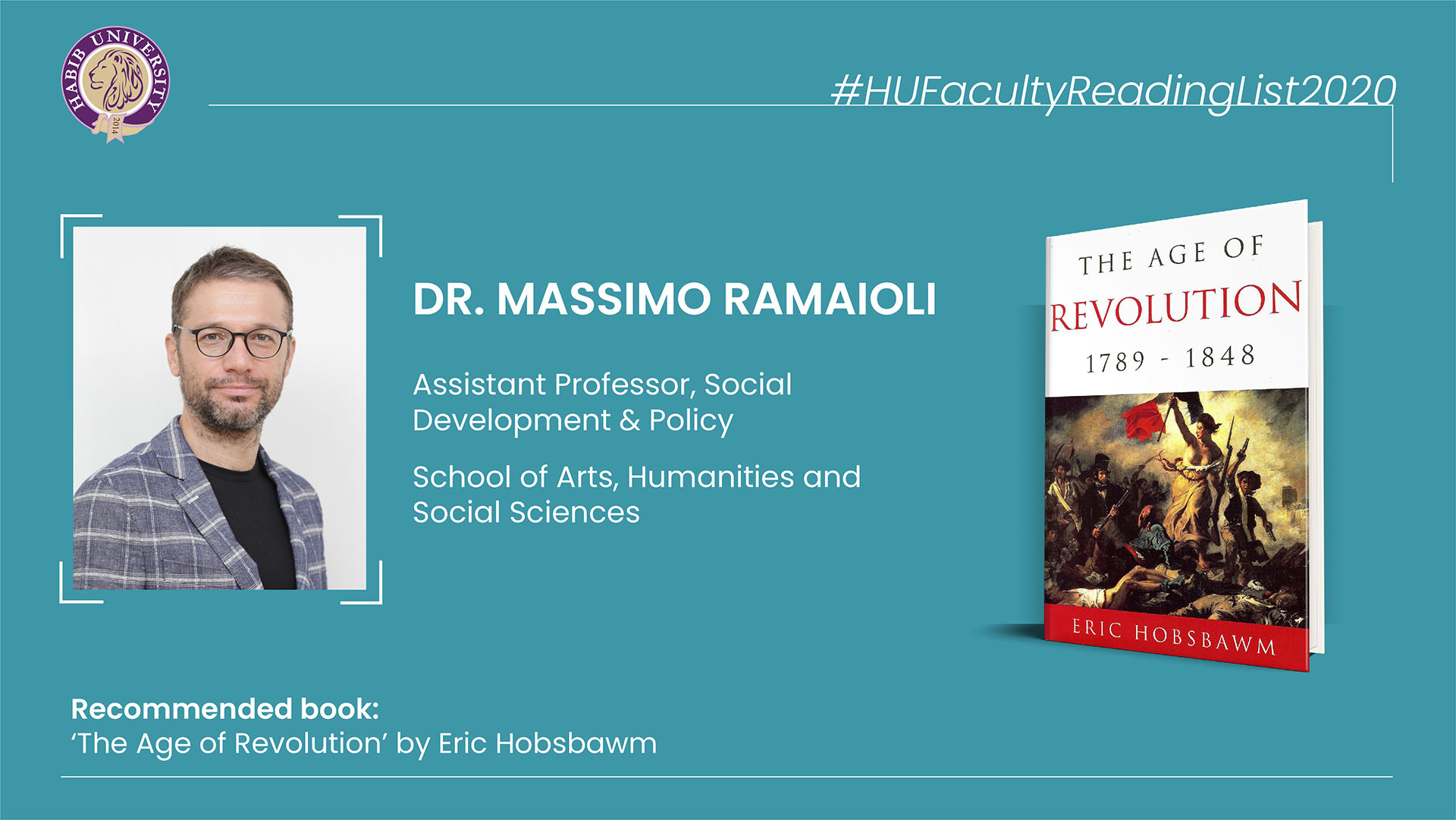 HABIB UNIVERSITY
2014

#HUFacultyReadingList2020

DR. MASSIMO RAMAIOLI

Assistant Professor, Social Development & Policy

School of Arts, Humanities and Social Sciences

THE AGE OF
REVOLUTION
1789 - 1848

ERIC HOBSBAWM

Recommended book:
'The Age of Revolution' by Eric Hobsbawm